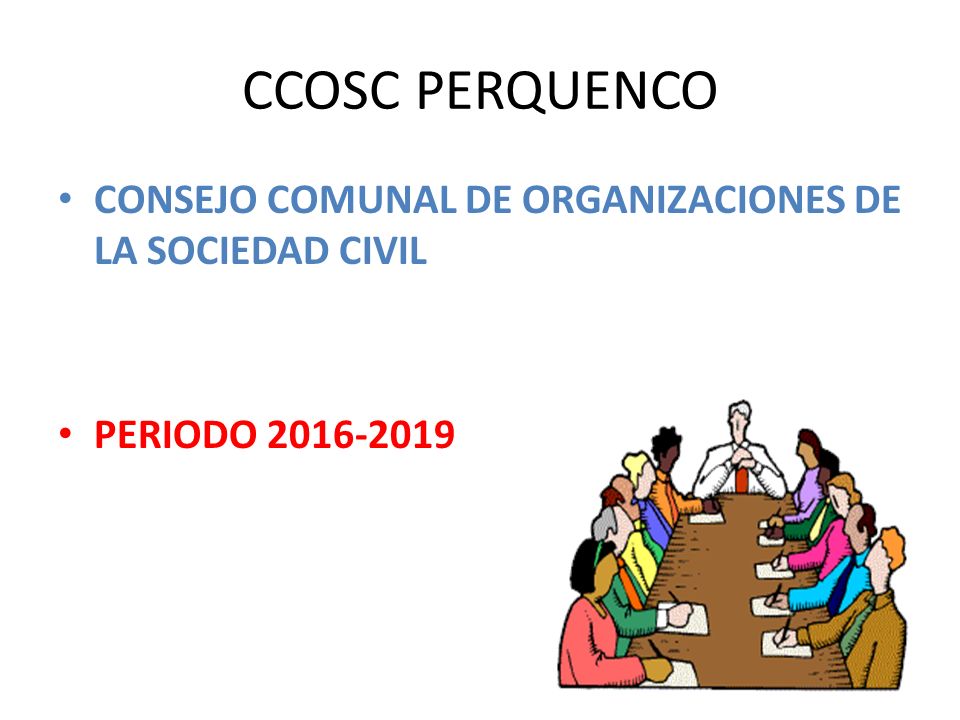 CCOSC PERQUENCO

• CONSEJO COMUNAL DE ORGANIZACIONES DE LA SOCIEDAD CIVIL

• PERIODO 2016-2019